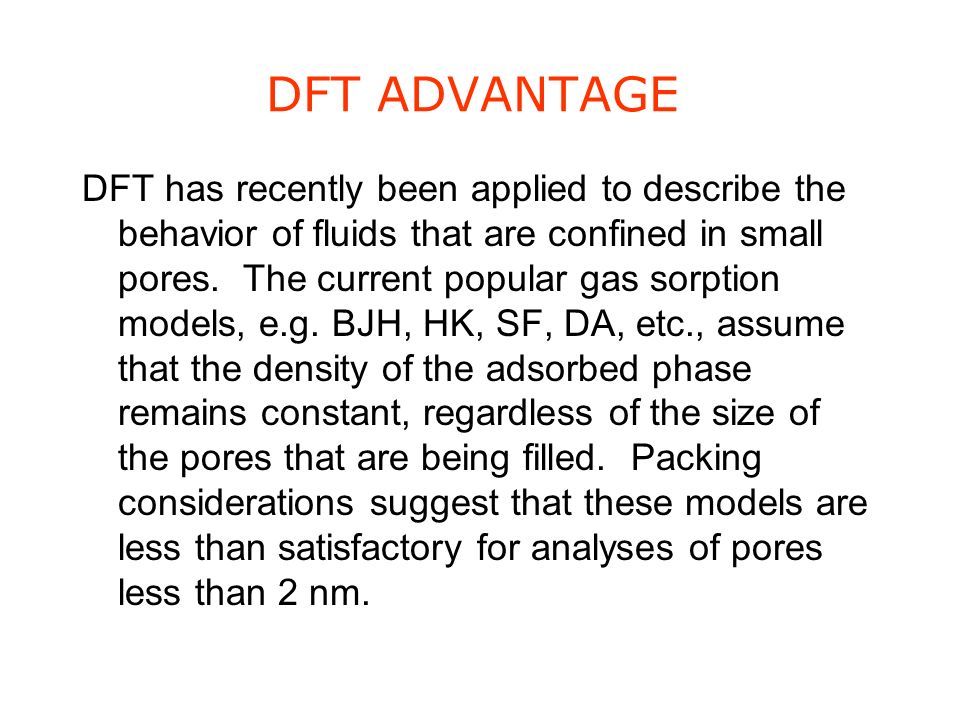 DFT ADVANTAGE

DFT has recently been applied to describe the behavior of fluids that are confined in small pores. The current popular gas sorption models, e.g. BJH, HK, SF, DA, etc., assume that the density of the adsorbed phase remains constant, regardless of the size of the pores that are being filled. Packing considerations suggest that these models are less than satisfactory for analyses of pores less than 2 nm.